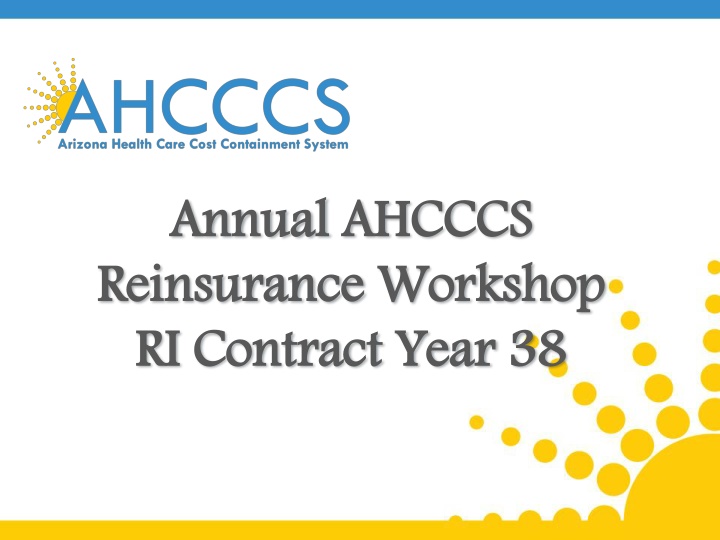 AHCCCS
Arizona Health Care Cost Containment System

Annual AHCCCS Reinsurance Workshop RI Contract Year 38